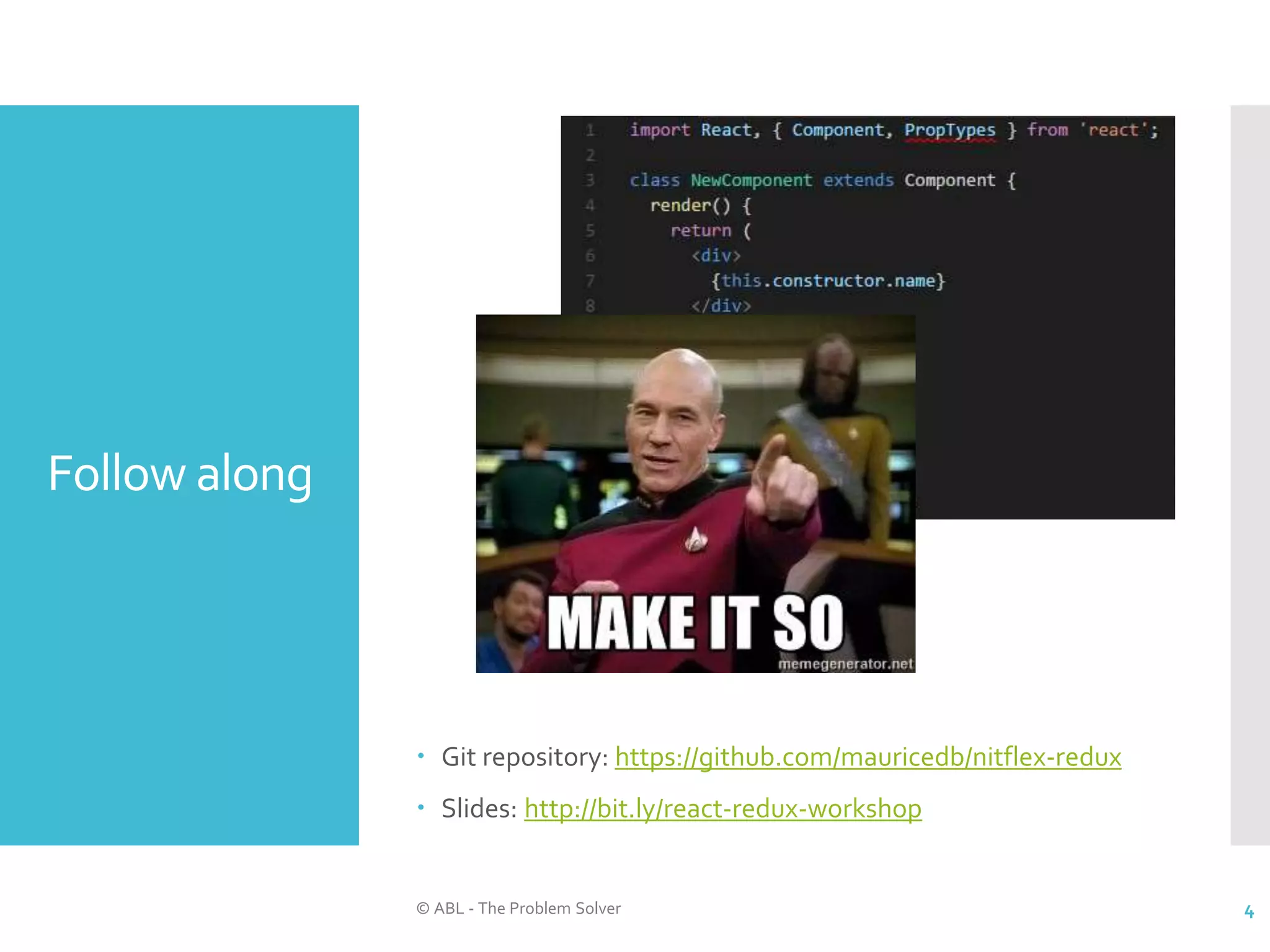 Follow along

1 import React, { Component, PropTypes } from 'react';
2
3 class NewComponent extends Component {
4 render() {
5 return (
6 <div>
7 {this.constructor.name}
8 </div>

MAKE IT SO
memegenerator.net

• Git repository: https://github.com/mauricedb/nitflex-redux
• Slides: http://bit.ly/react-redux-workshop

© ABL - The Problem Solver

4